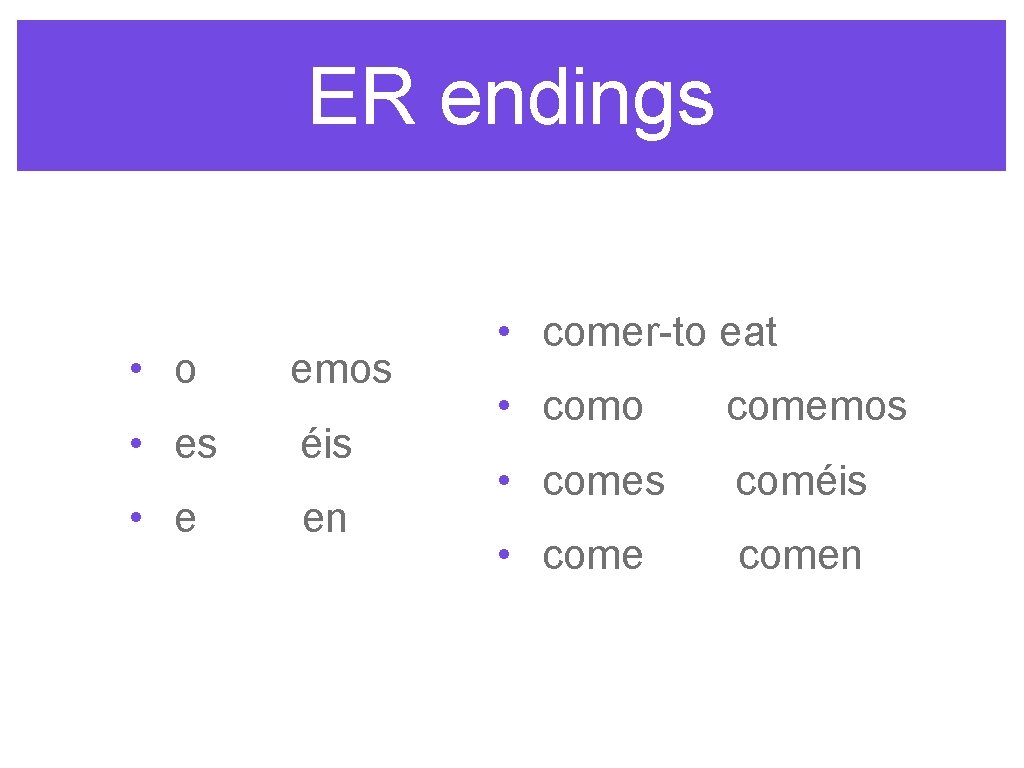 ER endings

• o emos
• es éis
• e en

• comer-to eat
• como comemos
• comes coméis
• come comen